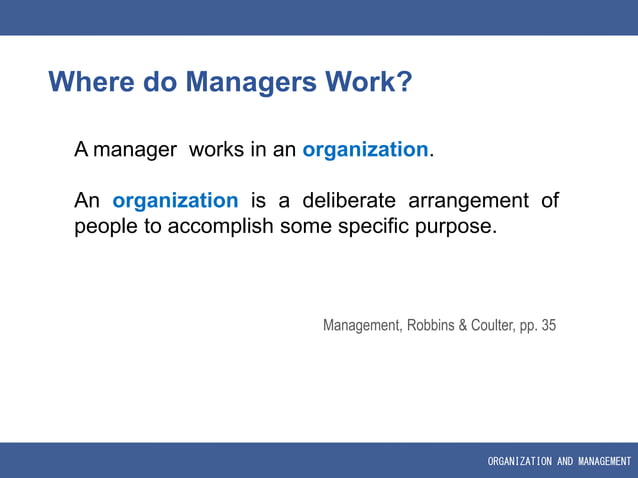 Where do Managers Work?

A manager works in an organization.

An organization is a deliberate arrangement of people to accomplish some specific purpose.

Management, Robbins & Coulter, pp. 35

ORGANIZATION AND MANAGEMENT